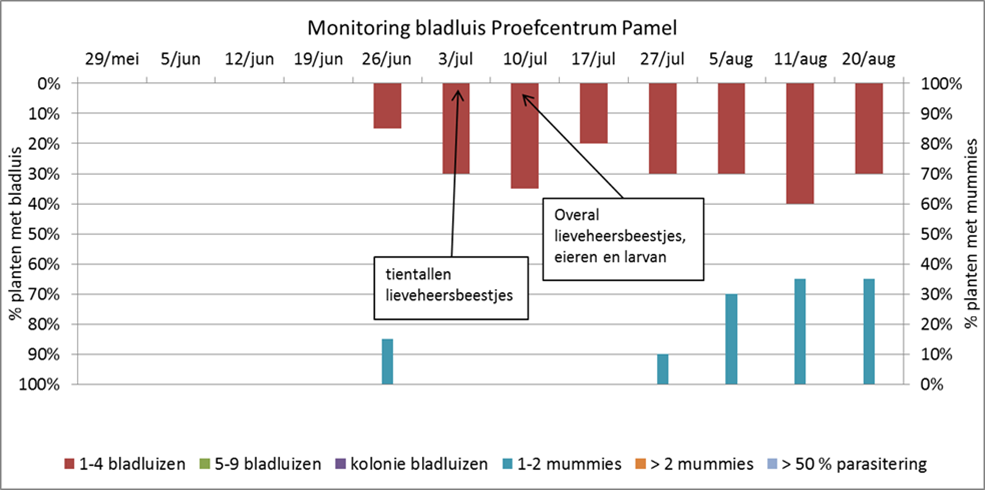 Monitoring bladluis Proefcentrum Pamel

29/mei 5/jun 12/jun 19/jun 26/jun 3/jul 10/jul 17/jul 27/jul 5/aug 11/aug 20/aug

% planten met bladluis

0%
10%
20%
30%
40%
50%
60%
70%
80%
90%
100%

% planten met mummies

100%
90%
80%
70%
60%
50%
40%
30%
20%
10%
0%

tientallen lieveheersbeestjes

Overal lieveheersbeestjes, eieren en larvan

1-4 bladluizen 5-9 bladluizen kolonie bladluizen 1-2 mummies > 2 mummies > 50 % parasitering